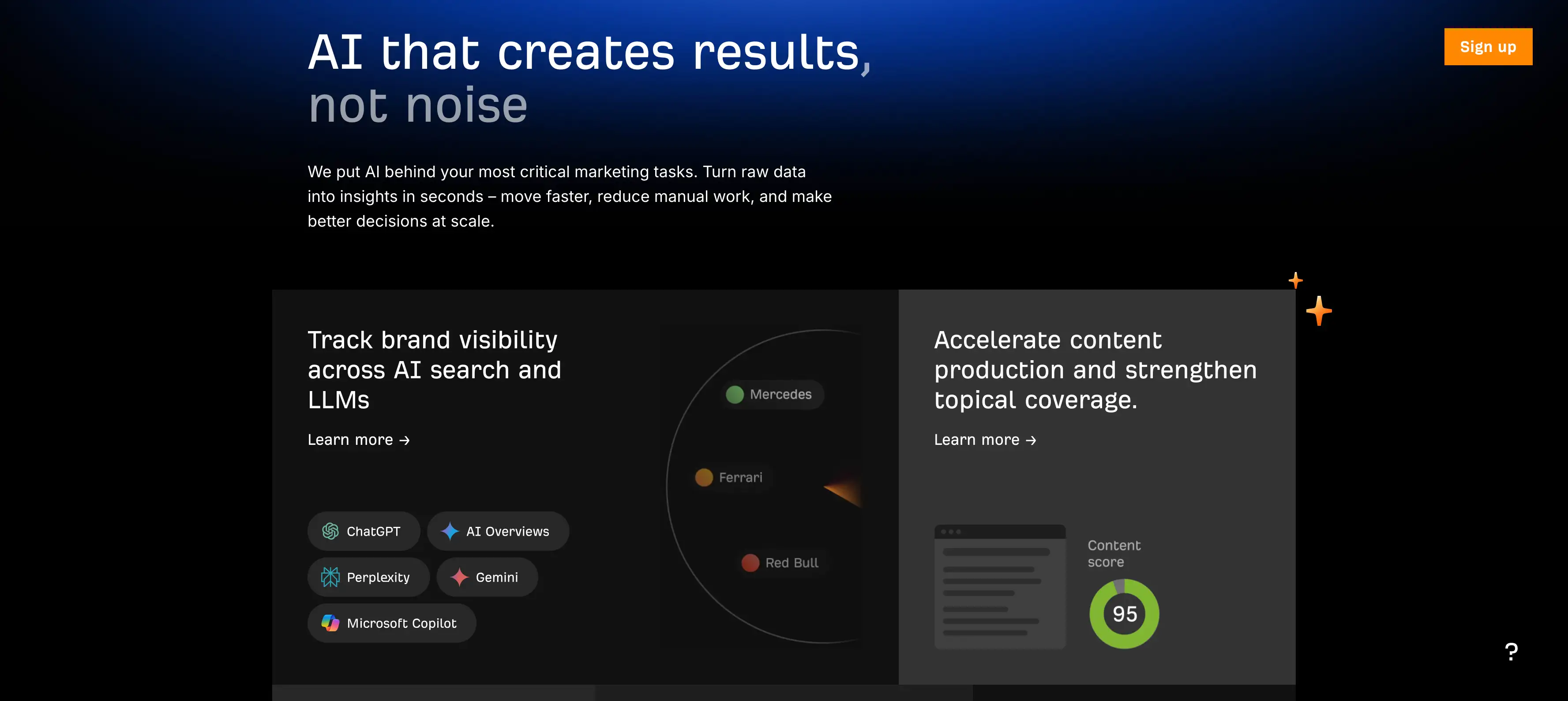 AI that creates results, not noise

Sign up

We put AI behind your most critical marketing tasks. Turn raw data into insights in seconds – move faster, reduce manual work, and make better decisions at scale.

Track brand visibility across AI search and LLMs

Learn more →

ChatGPT
AI Overviews
Perplexity
Gemini
Microsoft Copilot

Mercedes
Ferrari
Red Bull

Accelerate content production and strengthen topical coverage.

Learn more →

Content score

95

?